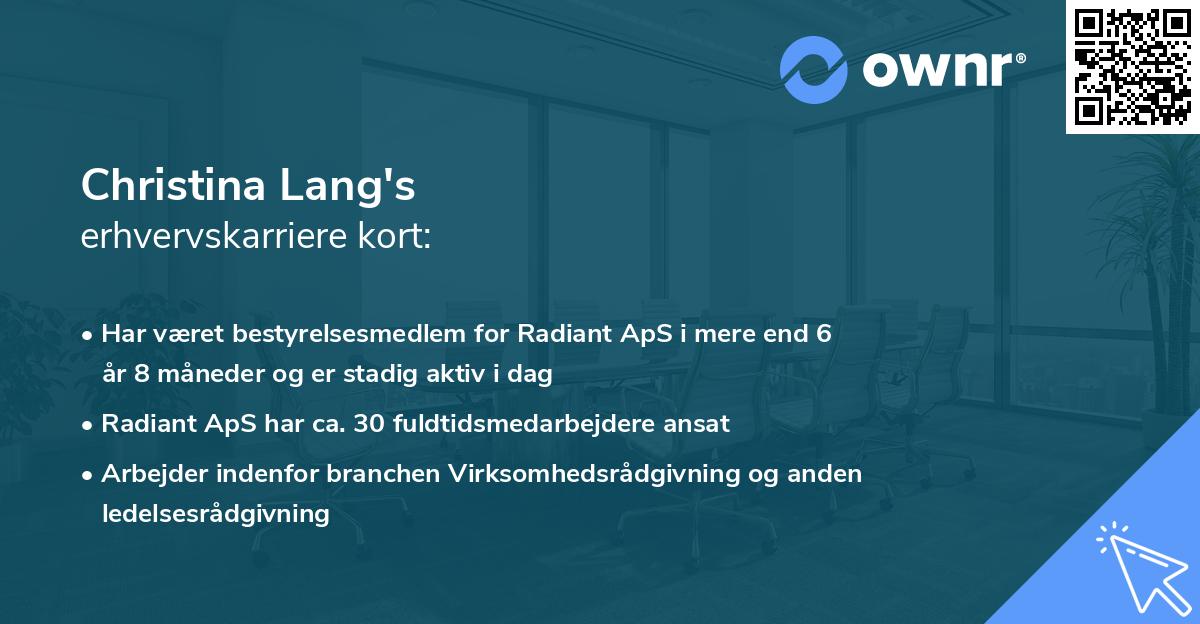 ownr®

Christina Lang's
erhvervskarriere kort:

• Har været bestyrelsesmedlem for Radiant ApS i mere end 6 år 8 måneder og er stadig aktiv i dag

• Radiant ApS har ca. 30 fuldtidsmedarbejdere ansat

• Arbejder indenfor branchen Virksomhedsrådgivning og anden ledelsesrådgivning